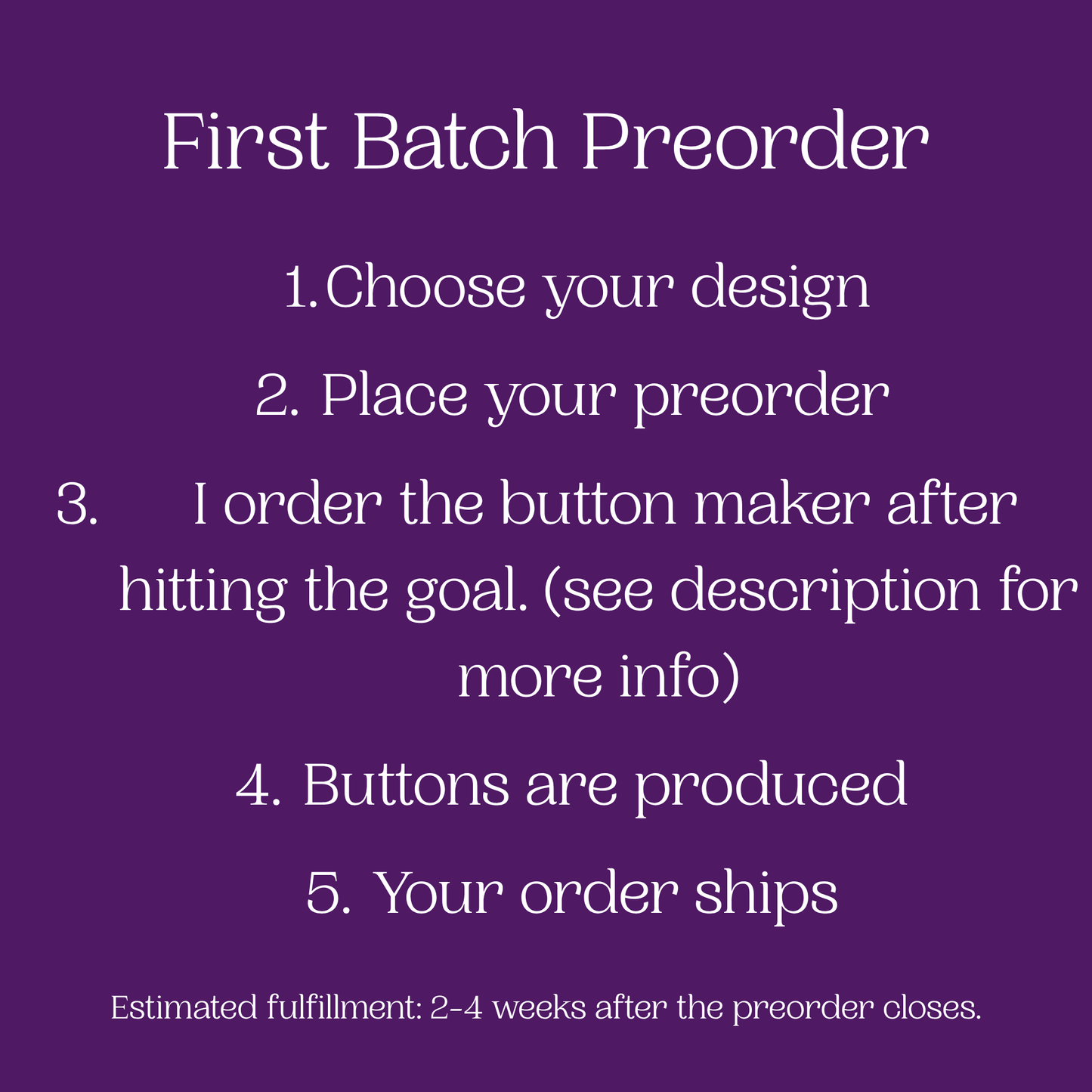 First Batch Preorder

1. Choose your design

2. Place your preorder

3. I order the button maker after hitting the goal. (see description for more info)

4. Buttons are produced

5. Your order ships

Estimated fulfillment: 2-4 weeks after the preorder closes.